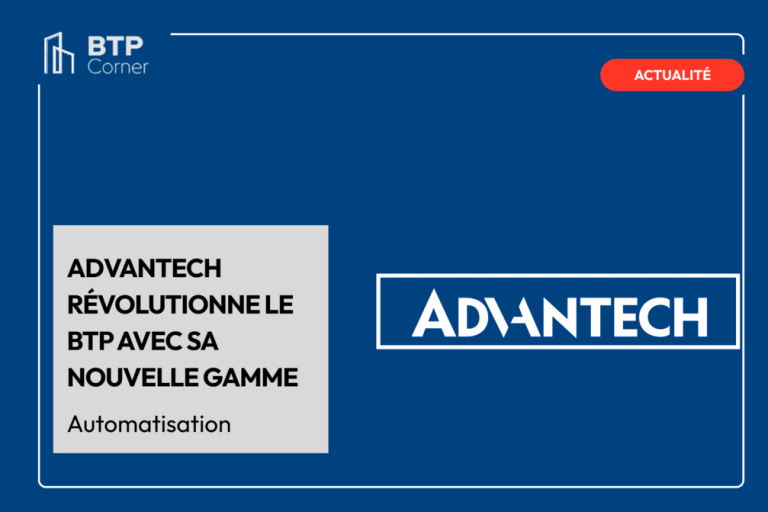 BTP
Corner

ACTUALITÉ

ADVANTECH RÉVOLUTIONNE LE BTP AVEC SA NOUVELLE GAMME

Automatisation

ADVANTECH